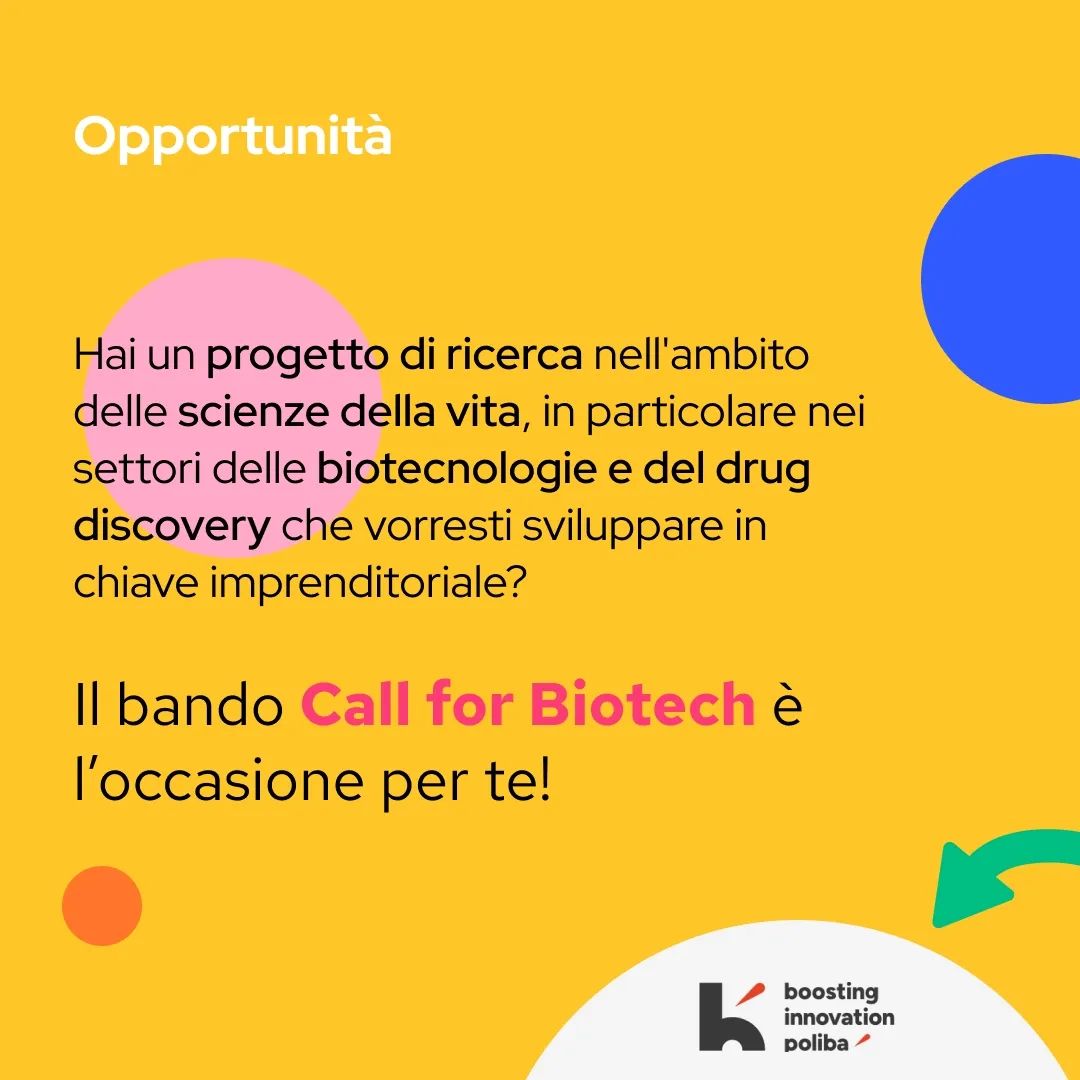 Opportunità

Hai un progetto di ricerca nell'ambito delle scienze della vita, in particolare nei settori delle biotecnologie e del drug discovery che vorresti sviluppare in chiave imprenditoriale?

Il bando Call for Biotech è l'occasione per te!

boosting
innovation
poliba